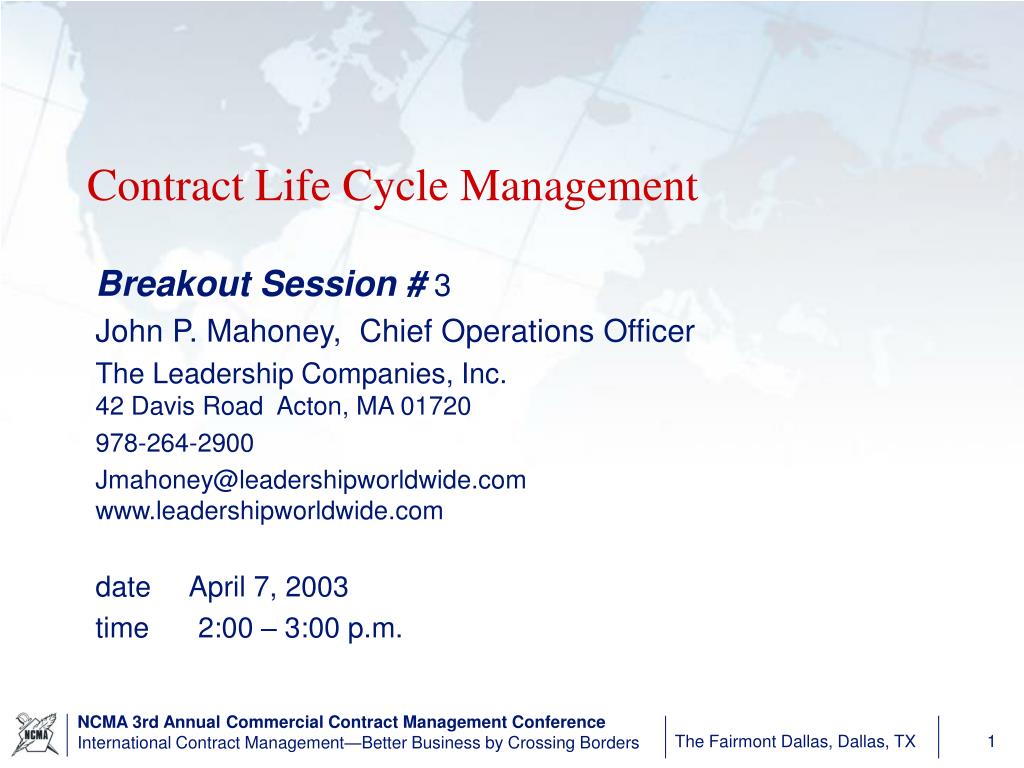 Contract Life Cycle Management

Breakout Session # 3

John P. Mahoney, Chief Operations Officer

The Leadership Companies, Inc.
42 Davis Road Acton, MA 01720

978-264-2900

Jmahoney@leadershipworldwide.com
www.leadershipworldwide.com

date April 7, 2003

time 2:00 – 3:00 p.m.

NCMA

NCMA 3rd Annual Commercial Contract Management Conference
International Contract Management—Better Business by Crossing Borders

The Fairmont Dallas, Dallas, TX

1